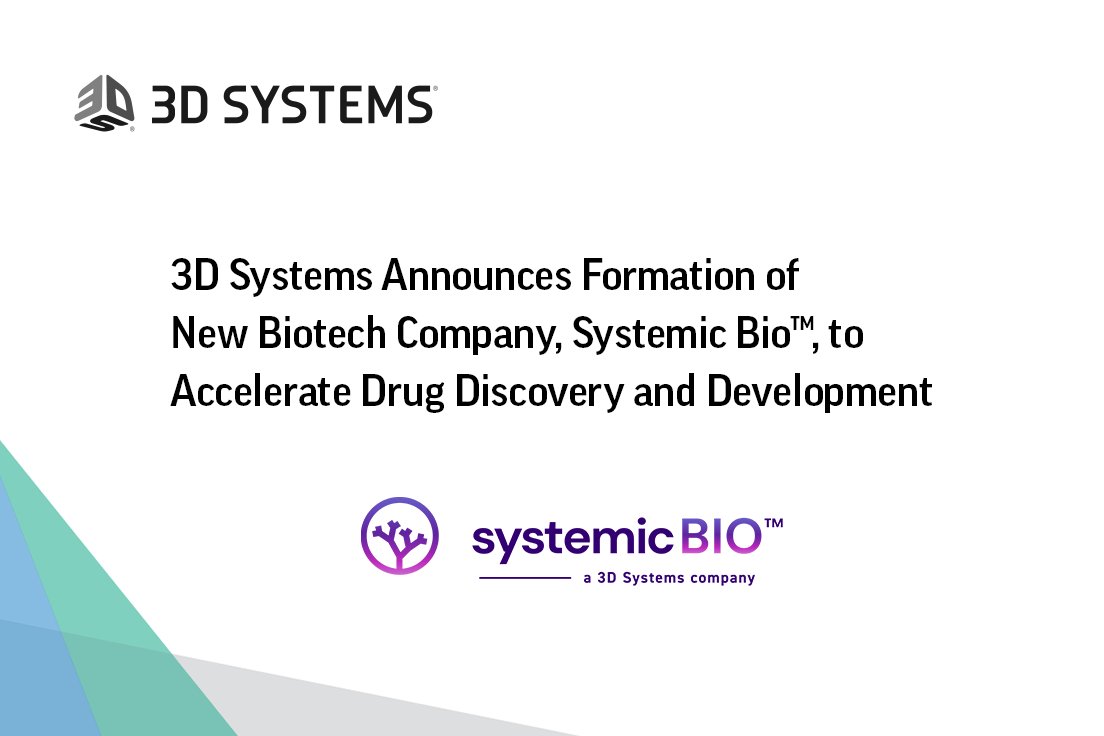 3D SYSTEMS®

3D Systems Announces Formation of New Biotech Company, Systemic Bio™, to Accelerate Drug Discovery and Development

systemicBIO™
a 3D Systems company